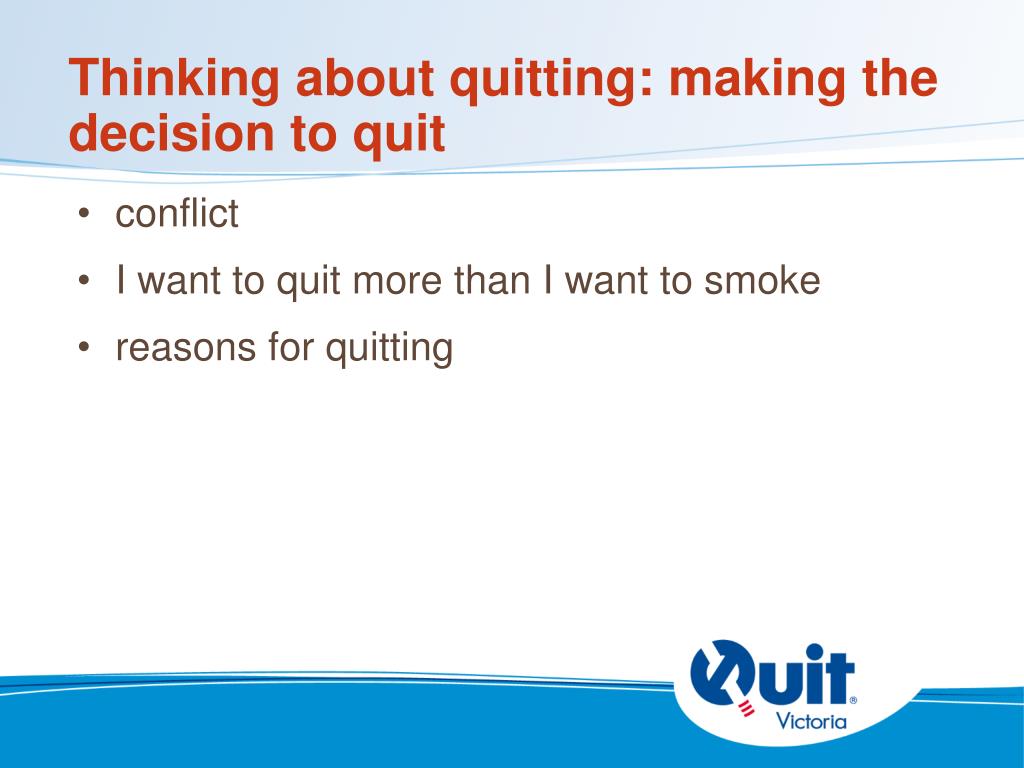 Thinking about quitting: making the decision to quit

• conflict
• I want to quit more than I want to smoke
• reasons for quitting

Quit®
Victoria